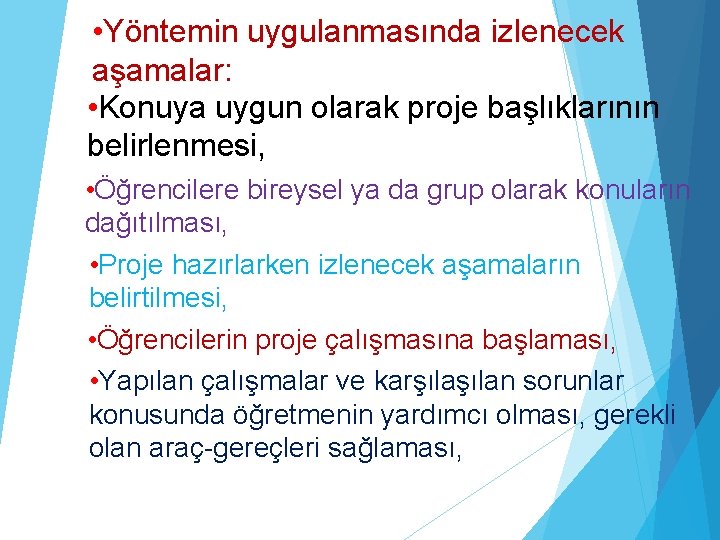 •Yöntemin uygulanmasında izlenecek aşamalar:

•Konuya uygun olarak proje başlıklarının belirlenmesi,

•Öğrencilere bireysel ya da grup olarak konuların dağıtılması,

•Proje hazırlarken izlenecek aşamaların belirtilmesi,

•Öğrencilerin proje çalışmasına başlaması,

•Yapılan çalışmalar ve karşılaşılan sorunlar konusunda öğretmenin yardımcı olması, gerekli olan araç-gereçleri sağlaması,